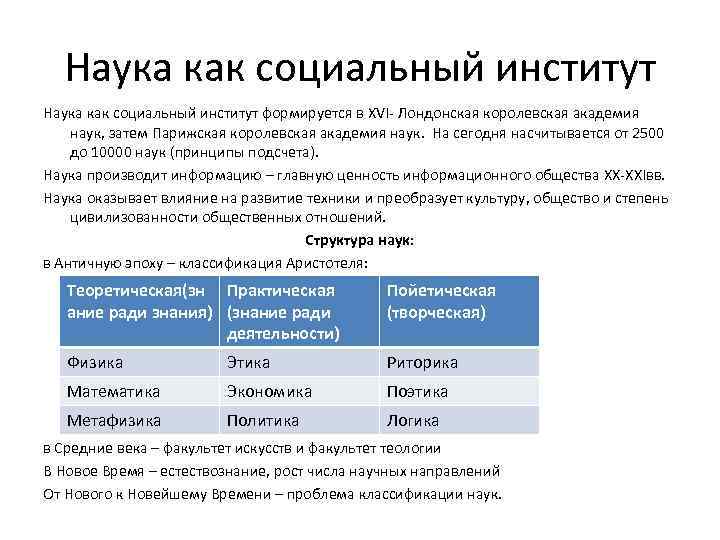 Наука как социальный институт

Наука как социальный институт формируется в XVI- Лондонская королевская академия наук, затем Парижская королевская академия наук. На сегодня насчитывается от 2500 до 10000 наук (принципы подсчета).

Наука производит информацию – главную ценность информационного общества XX-XXIвв.

Наука оказывает влияние на развитие техники и преобразует культуру, общество и степень цивилизованности общественных отношений.

Структура наук:

в Античную эпоху – классификация Аристотеля:

| Теоретическая(знание ради знания) | Практическая (знание ради деятельности) | Пойетическая (творческая) |
|---|---|---|
| Физика | Этика | Риторика |
| Математика | Экономика | Поэтика |
| Метафизика | Политика | Логика |

в Средние века – факультет искусств и факультет теологии

В Новое Время – естествознание, рост числа научных направлений

От Нового к Новейшему Времени – проблема классификации наук.